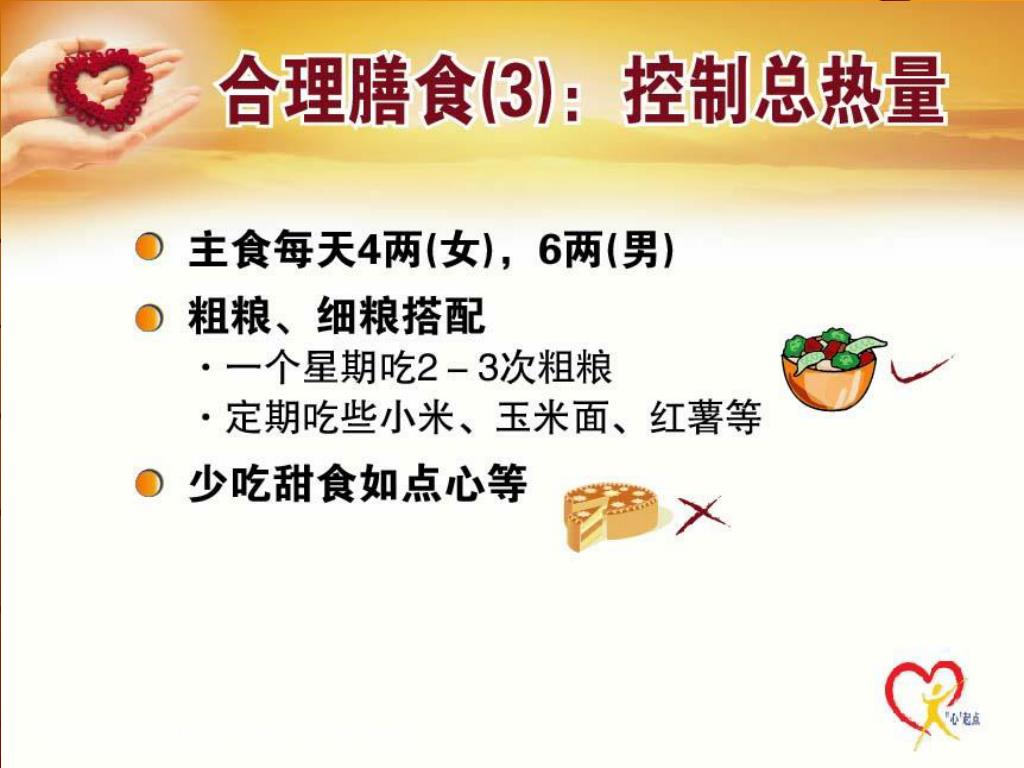 合理膳食(3)：控制总热量

主食每天4两(女)，6两(男)

粗粮、细粮搭配

・一个星期吃2－3次粗粮

・定期吃些小米、玉米面、红薯等

少吃甜食如点心等

"心"起点